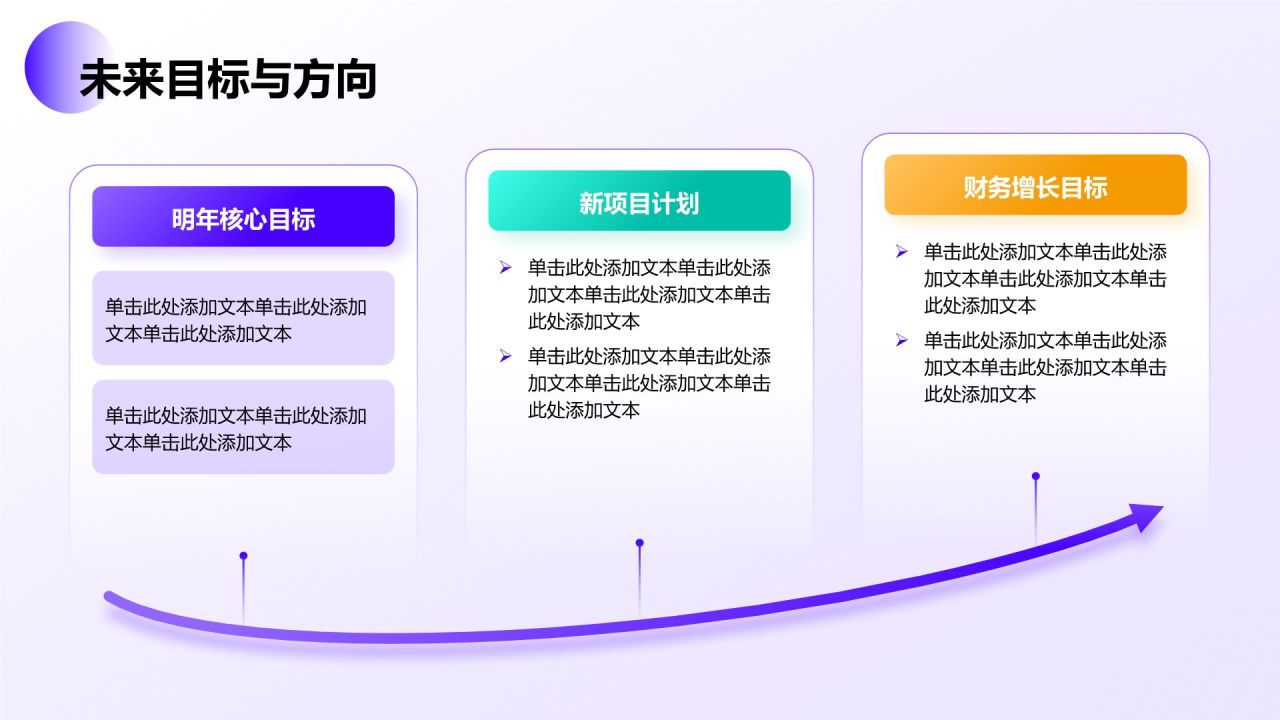 未来目标与方向

明年核心目标

单击此处添加文本单击此处添加文本单击此处添加文本

单击此处添加文本单击此处添加文本单击此处添加文本

新项目计划

➢ 单击此处添加文本单击此处添加文本单击此处添加文本单击此处添加文本

➢ 单击此处添加文本单击此处添加文本单击此处添加文本单击此处添加文本

财务增长目标

➢ 单击此处添加文本单击此处添加文本单击此处添加文本单击此处添加文本

➢ 单击此处添加文本单击此处添加文本单击此处添加文本单击此处添加文本